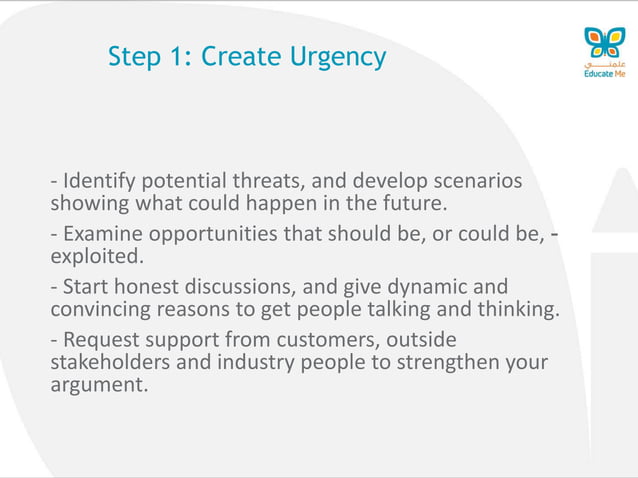 Step 1: Create Urgency

علمني
Educate Me

- Identify potential threats, and develop scenarios showing what could happen in the future.

- Examine opportunities that should be, or could be, - exploited.

- Start honest discussions, and give dynamic and convincing reasons to get people talking and thinking.

- Request support from customers, outside stakeholders and industry people to strengthen your argument.